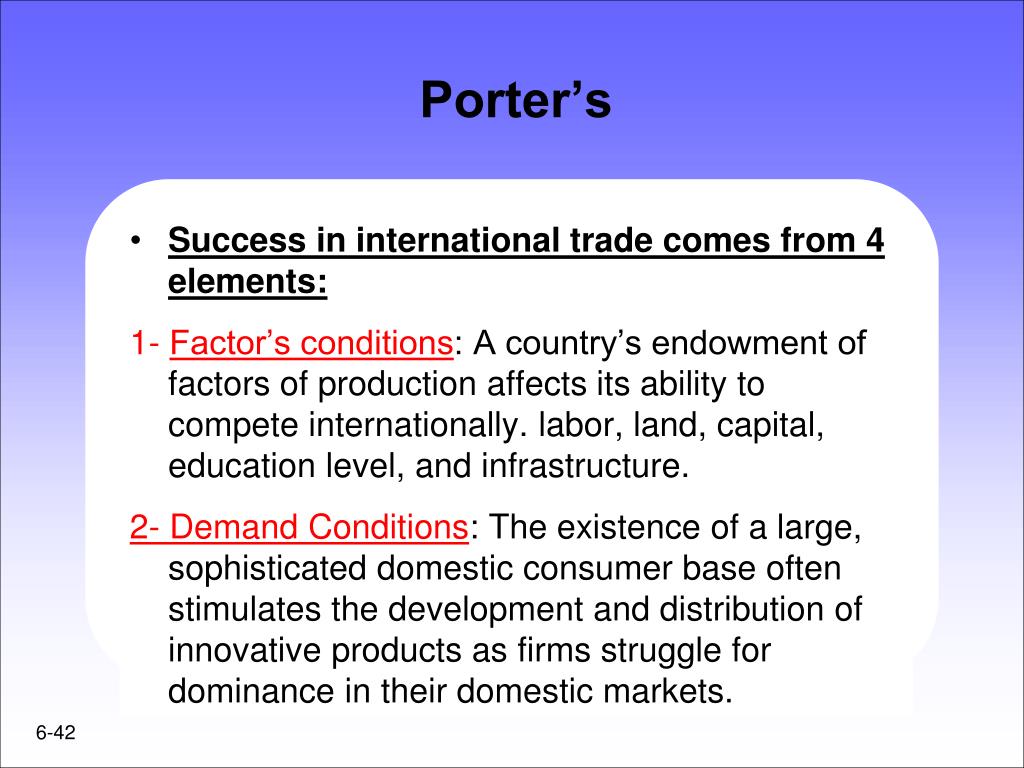 Porter’s

• Success in international trade comes from 4 elements:

1- Factor’s conditions: A country’s endowment of factors of production affects its ability to compete internationally. labor, land, capital, education level, and infrastructure.

2- Demand Conditions: The existence of a large, sophisticated domestic consumer base often stimulates the development and distribution of innovative products as firms struggle for dominance in their domestic markets.

6-42